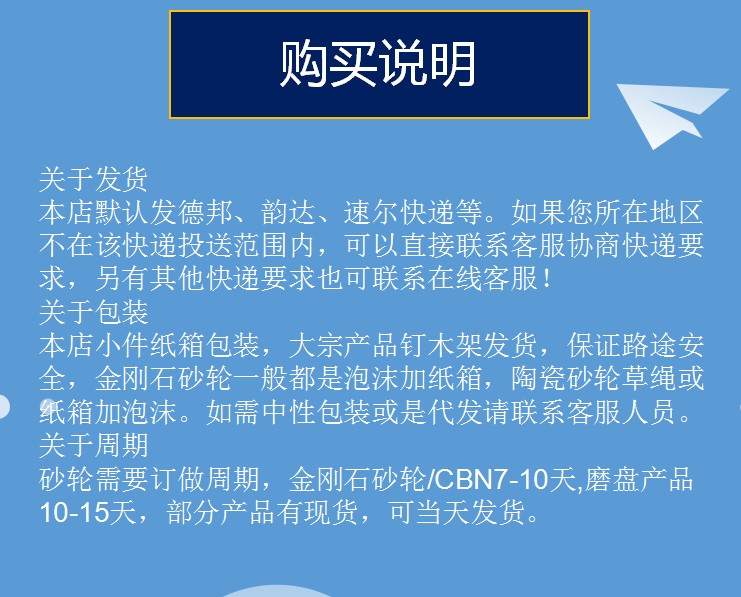 购买说明

关于发货
本店默认发德邦、韵达、速尔快递等。如果您所在地区不在该快递投送范围内，可以直接联系客服协商快递要求，另有其他快递要求也可联系在线客服！
关于包装
本店小件纸箱包装，大宗产品钉木架发货，保证路途安全，金刚石砂轮一般都是泡沫加纸箱，陶瓷砂轮草绳或纸箱加泡沫。如需中性包装或是代发请联系客服人员。
关于周期
砂轮需要订做周期，金刚石砂轮/CBN7-10天,磨盘产品10-15天，部分产品有现货，可当天发货。